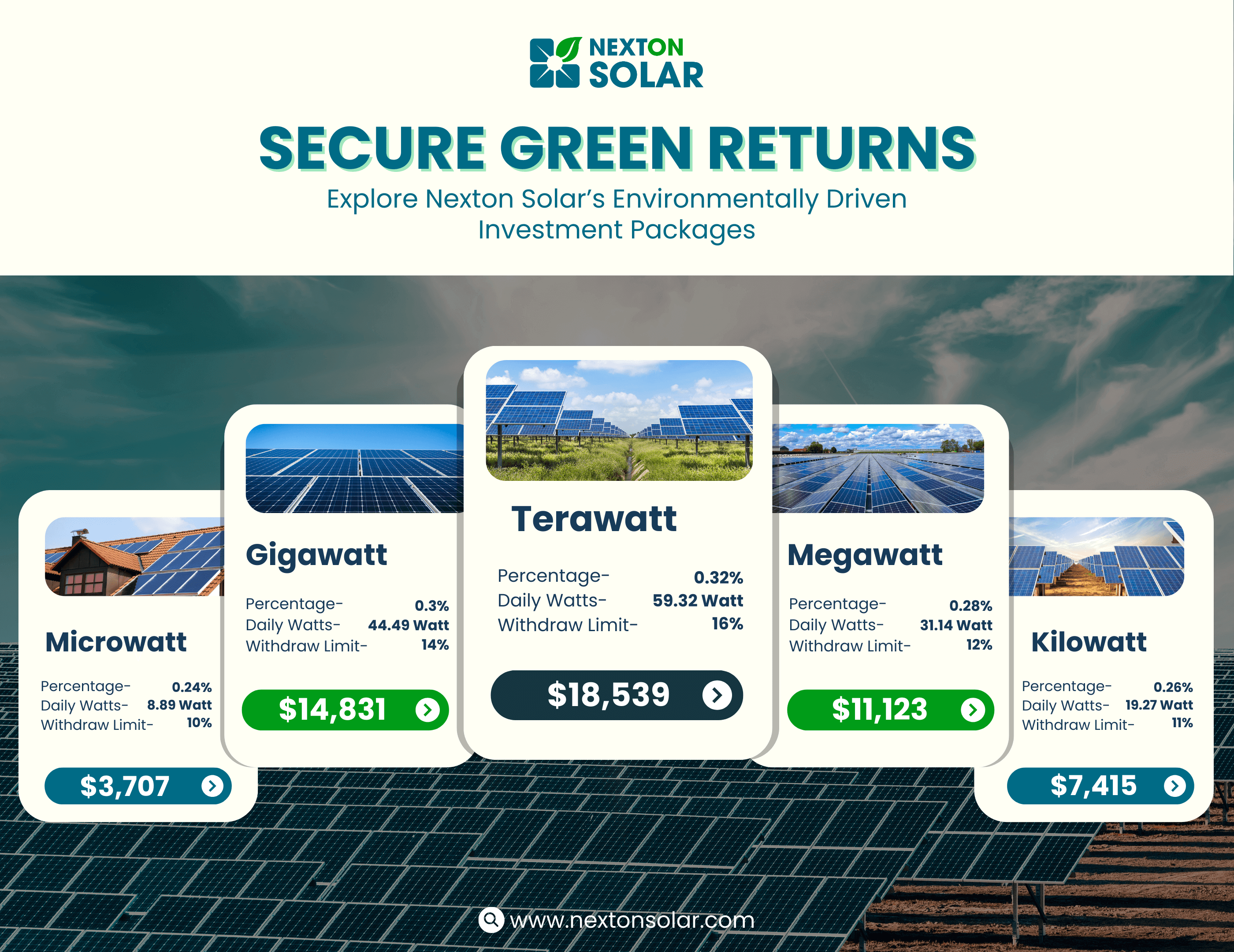 NEXTON SOLAR

SECURE GREEN RETURNS

Explore Nexton Solar's Environmentally Driven Investment Packages

Microwatt

Percentage- 0.24%
Daily Watts- 8.89 Watt
Withdraw Limit- 10%

$3,707

Gigawatt

Percentage- 0.3%
Daily Watts- 44.49 Watt
Withdraw Limit- 14%

$14,831

Terawatt

Percentage- 0.32%
Daily Watts- 59.32 Watt
Withdraw Limit- 16%

$18,539

Megawatt

Percentage- 0.28%
Daily Watts- 31.14 Watt
Withdraw Limit- 12%

$11,123

Kilowatt

Percentage- 0.26%
Daily Watts- 19.27 Watt
Withdraw Limit- 11%

$7,415

www.nextonsolar.com